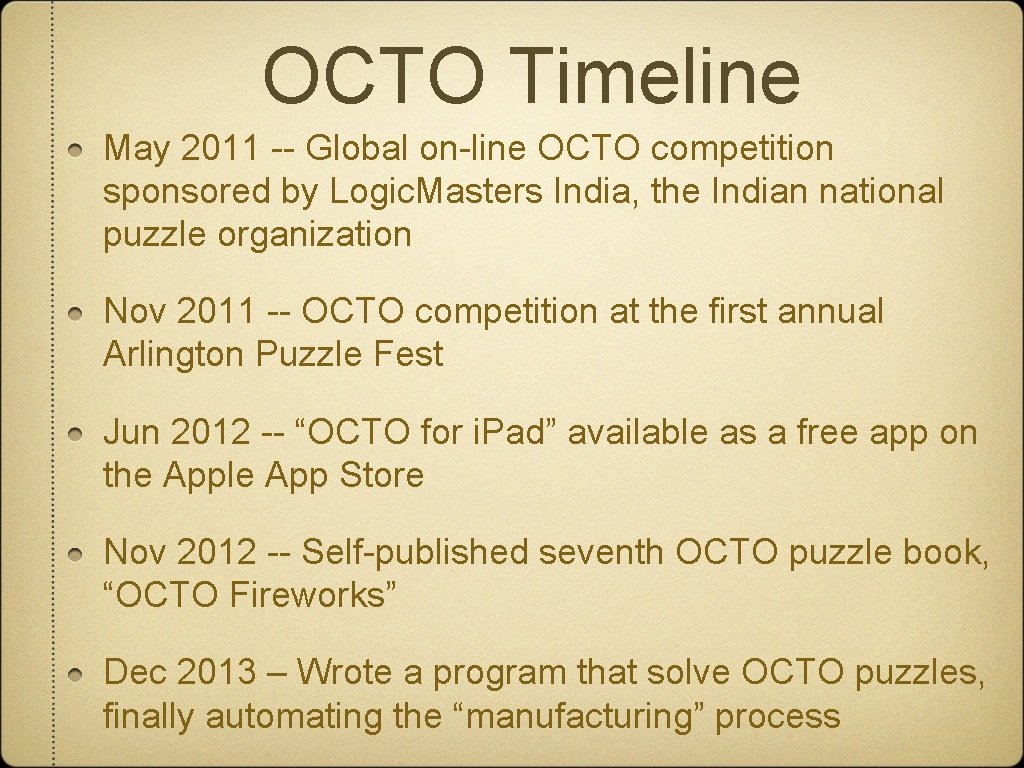 OCTO Timeline

May 2011 -- Global on-line OCTO competition sponsored by Logic.Masters India, the Indian national puzzle organization

Nov 2011 -- OCTO competition at the first annual Arlington Puzzle Fest

Jun 2012 -- “OCTO for i.Pad” available as a free app on the Apple App Store

Nov 2012 -- Self-published seventh OCTO puzzle book, “OCTO Fireworks”

Dec 2013 – Wrote a program that solve OCTO puzzles, finally automating the “manufacturing” process